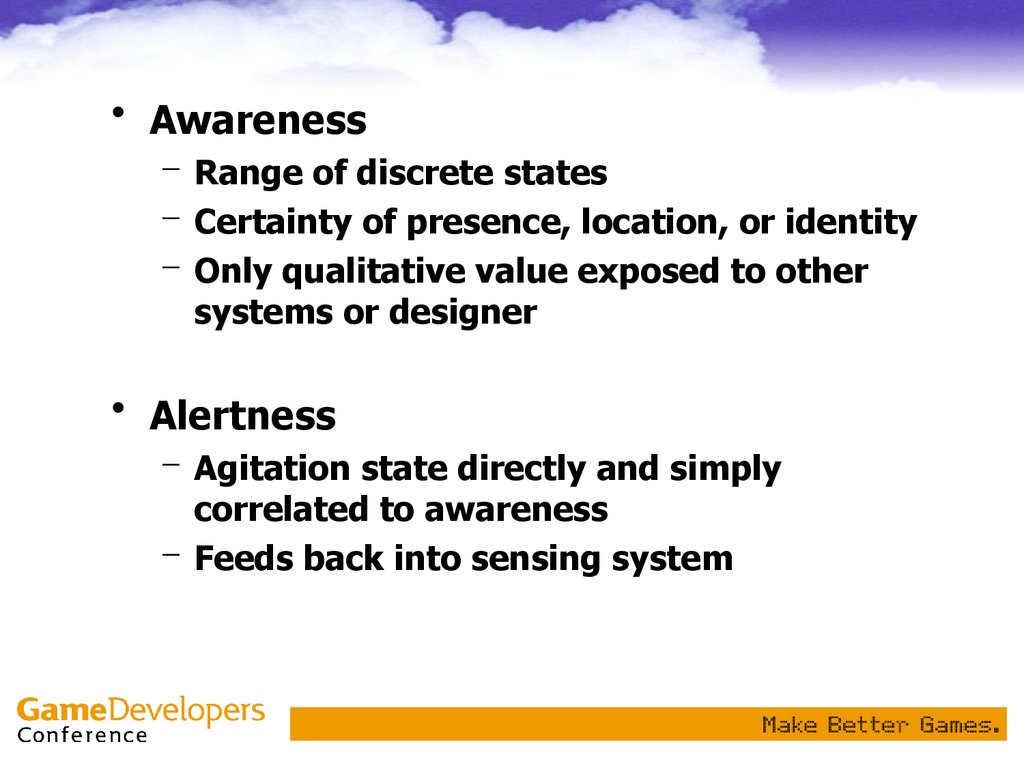 • Awareness
– Range of discrete states
– Certainty of presence, location, or identity
– Only qualitative value exposed to other systems or designer

• Alertness
– Agitation state directly and simply correlated to awareness
– Feeds back into sensing system

GameDevelopers Conference

Make Better Games.